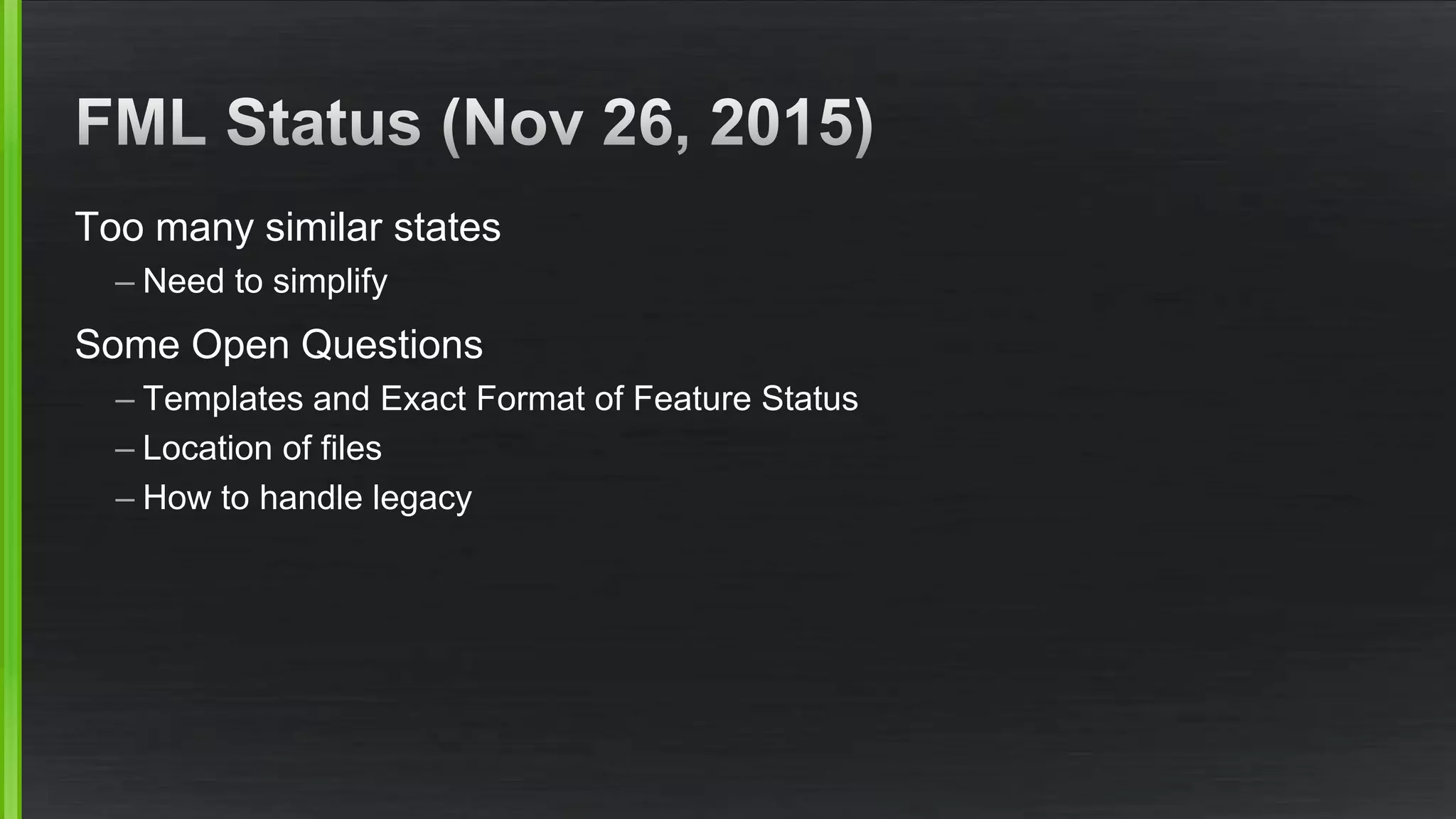 FML Status (Nov 26, 2015)

Too many similar states

– Need to simplify

Some Open Questions

– Templates and Exact Format of Feature Status

– Location of files

– How to handle legacy